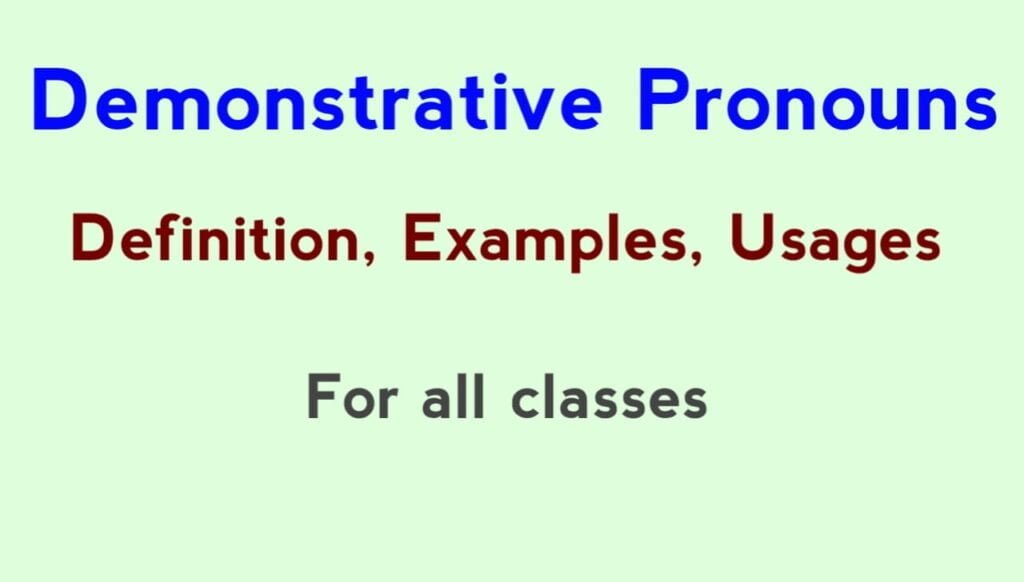 Demonstrative Pronouns

Definition, Examples, Usages

For all classes